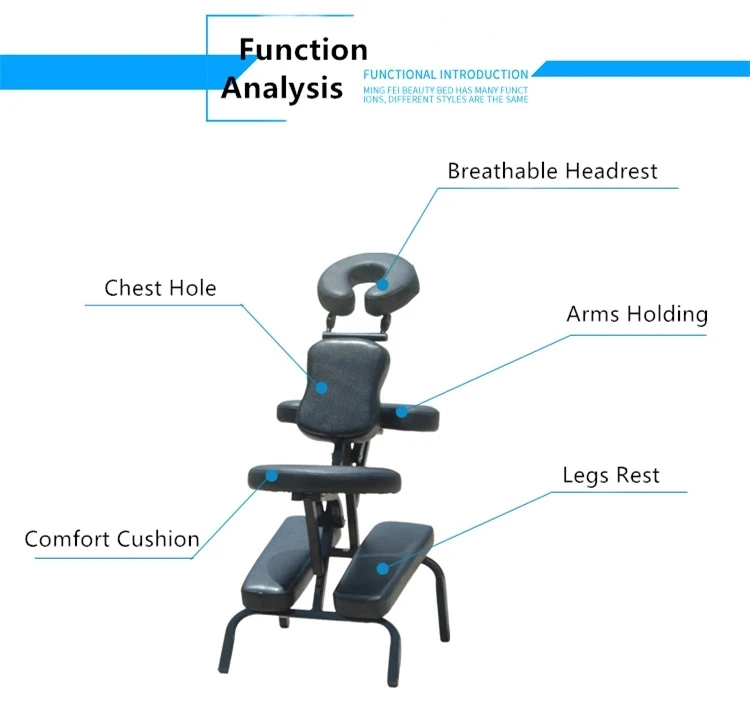 Function Analysis

FUNCTIONAL INTRODUCTION
MING FEI BEAUTY BED HAS MANY FUNCT IONS, DIFFERENT STYLES ARE THE SAME

Breathable Headrest

Chest Hole

Arms Holding

Legs Rest

Comfort Cushion